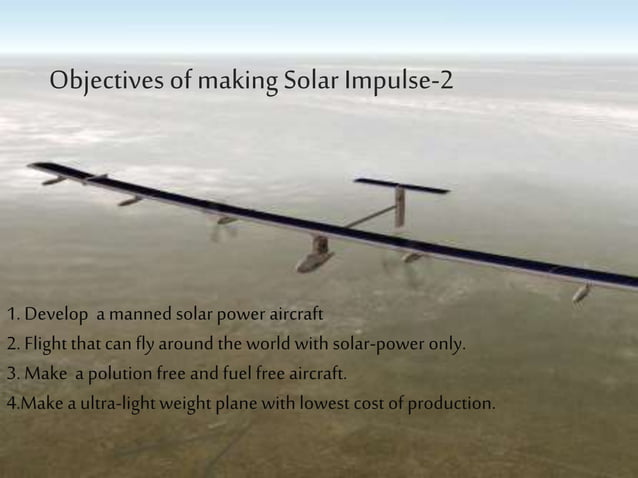 Objectives of making Solar Impulse-2

1. Develop a manned solar power aircraft
2. Flight that can fly around the world with solar-power only.
3. Make a polution free and fuel free aircraft.
4.Make a ultra-light weight plane with lowest cost of production.